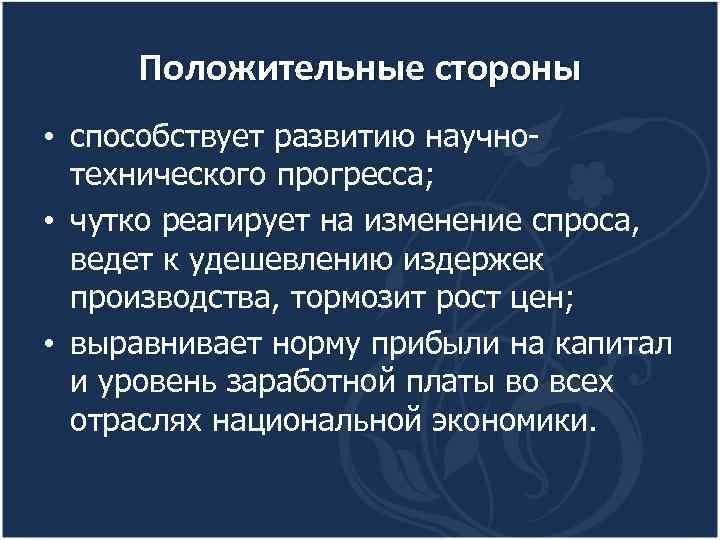 Положительные стороны

• способствует развитию научно-технического прогресса;

• чутко реагирует на изменение спроса, ведет к удешевлению издержек производства, тормозит рост цен;

• выравнивает норму прибыли на капитал и уровень заработной платы во всех отраслях национальной экономики.